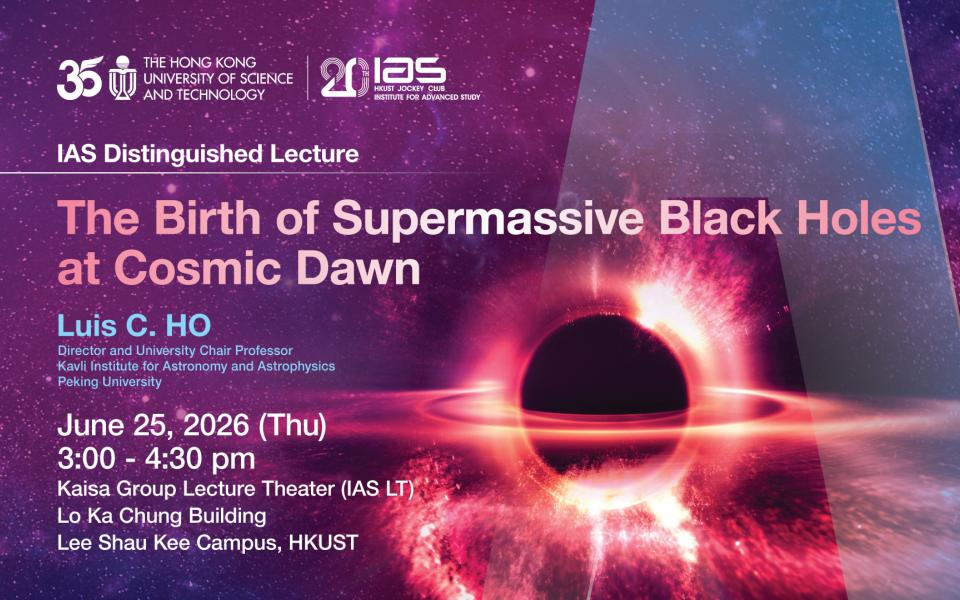 35 THE HONG KONG UNIVERSITY OF SCIENCE AND TECHNOLOGY

20TH IAS HKUST JOCKEY CLUB INSTITUTE FOR ADVANCED STUDY

IAS Distinguished Lecture

The Birth of Supermassive Black Holes at Cosmic Dawn

Luis C. HO
Director and University Chair Professor
Kavli Institute for Astronomy and Astrophysics
Peking University

June 25, 2026 (Thu)
3:00 - 4:30 pm
Kaisa Group Lecture Theater (IAS LT)
Lo Ka Chung Building
Lee Shau Kee Campus, HKUST